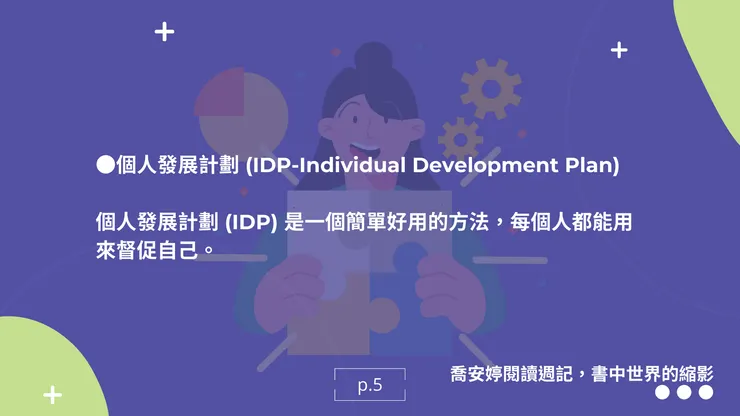 ●個人發展計劃 (IDP-Individual Development Plan)

個人發展計劃 (IDP) 是一個簡單好用的方法，每個人都能用來督促自己。

p.5

喬安婷閱讀週記，書中世界的縮影